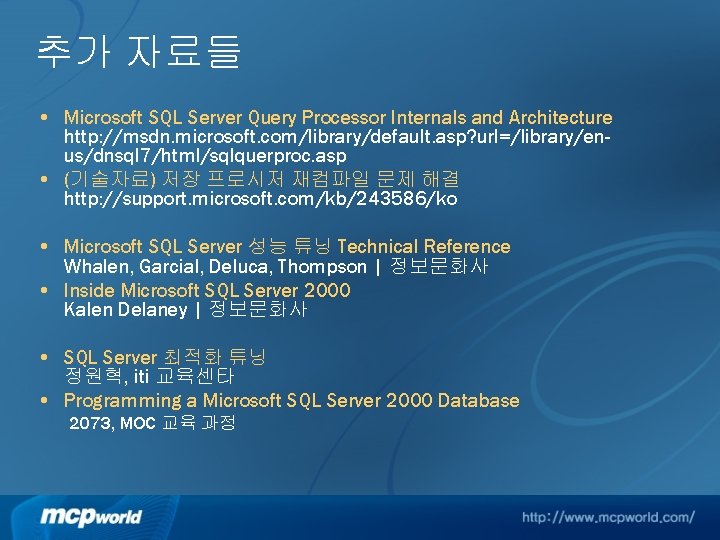 추가 자료들

• Microsoft SQL Server Query Processor Internals and Architecture http://msdn.microsoft.com/library/default.asp?url=/library/en-us/dnsql7/html/sqlquerproc.asp
• (기술자료) 저장 프로시저 재컴파일 문제 해결 http://support.microsoft.com/kb/243586/ko

• Microsoft SQL Server 성능 튜닝 Technical Reference Whalen, Garcial, Deluca, Thompson | 정보문화사
• Inside Microsoft SQL Server 2000 Kalen Delaney | 정보문화사

• SQL Server 최적화 튜닝 정원혁, iti 교육센타
• Programming a Microsoft SQL Server 2000 Database 2073, MOC 교육 과정

mcpworld

http://www.mcpworld.com/